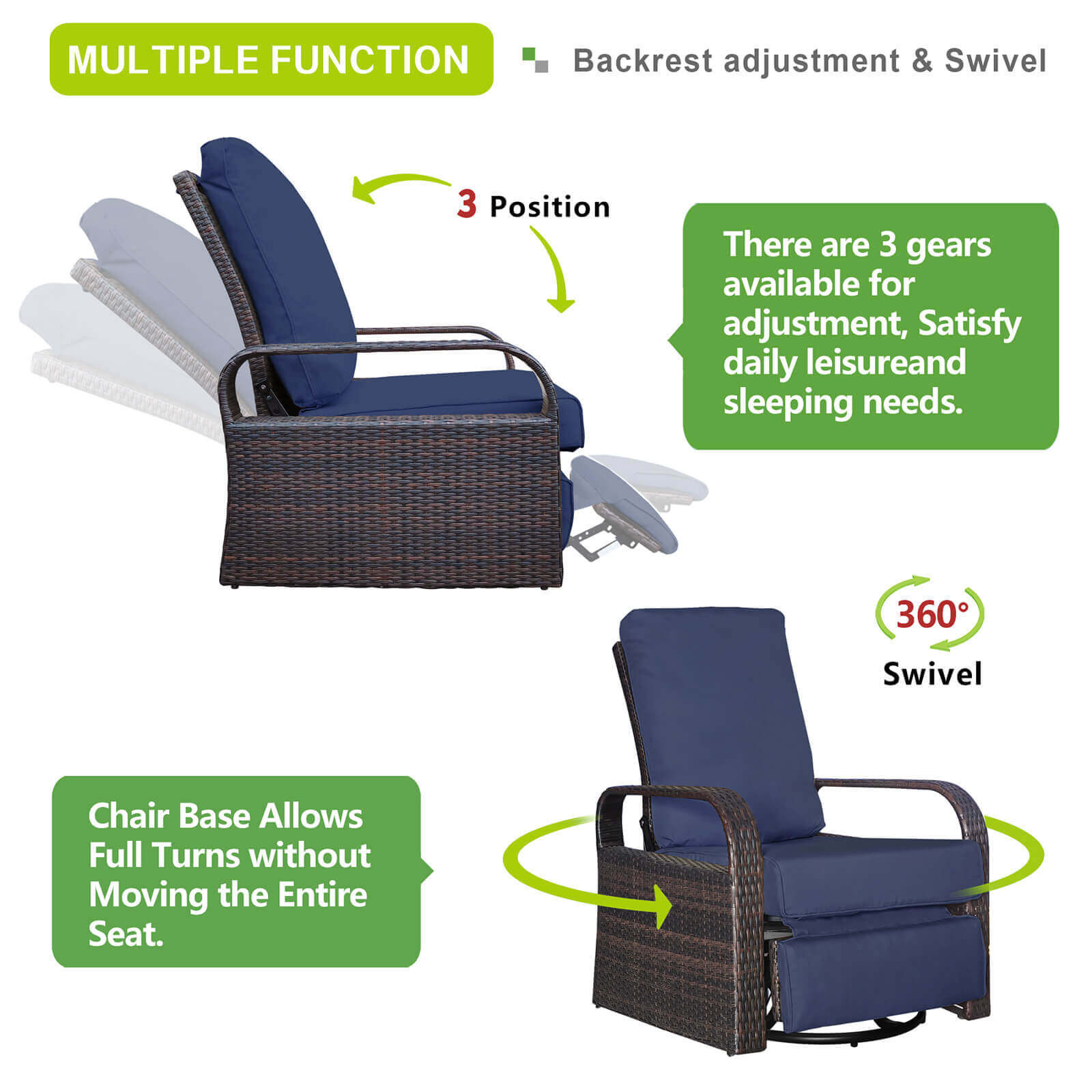 MULTIPLE FUNCTION

Backrest adjustment & Swivel

3 Position

There are 3 gears available for adjustment, Satisfy daily leisureand sleeping needs.

360°

Swivel

Chair Base Allows Full Turns without Moving the Entire Seat.